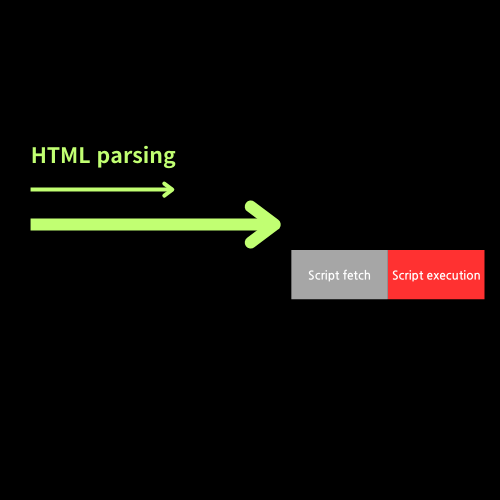 HTML parsing

Script fetch

Script execution